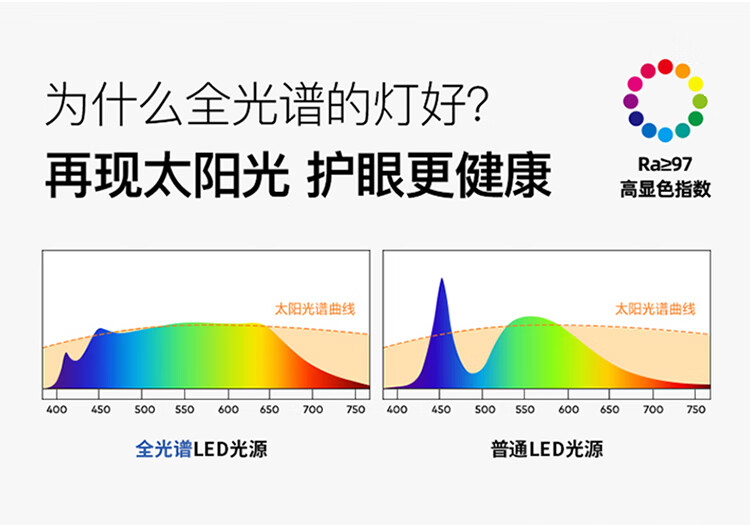 为什么全光谱的灯好?
再现太阳光 护眼更健康

Ra≥97
高显色指数

太阳光谱曲线

400 450 500 550 600 650 700 750

全光谱LED光源

太阳光谱曲线

400 450 500 550 600 650 700 750

普通LED光源